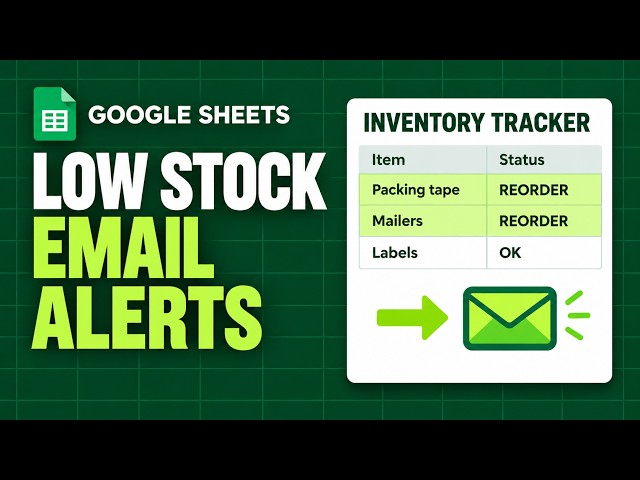 GOOGLE SHEETS

LOW STOCK
EMAIL
ALERTS

INVENTORY TRACKER

| Item | Status |
|---|---|
| Packing tape | REORDER |
| Mailers | REORDER |
| Labels | OK |